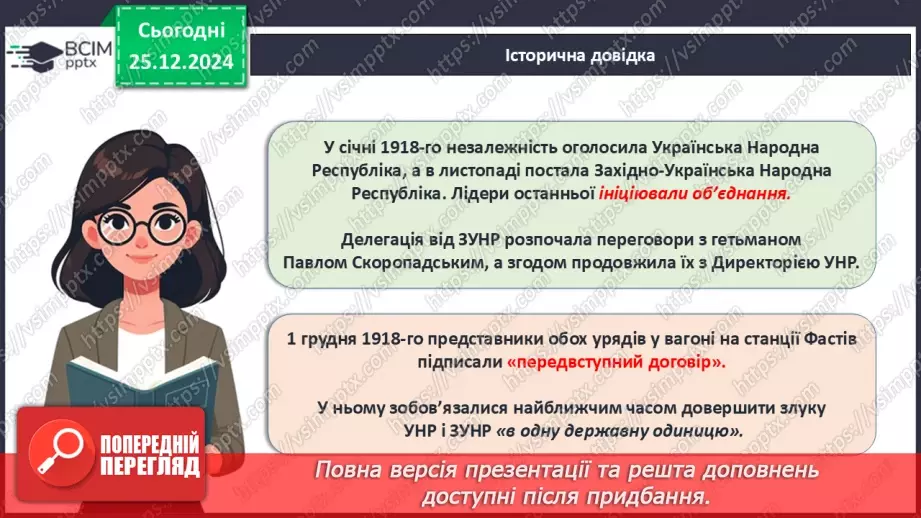 ВСІМ pptx

Сьогодні 25.12.2024

Історична довідка

У січні 1918-го незалежність оголосила Українська Народна Республіка, а в листопаді постала Західно-Українська Народна Республіка. Лідери останньої ініціювали об'єднання.

Делегація від ЗУНР розпочала переговори з гетьманом Павлом Скоропадським, а згодом продовжила їх з Директорією УНР.

1 грудня 1918-го представники обох урядів у вагоні на станції Фастів підписали «передвступний договір».

У ньому зобов'язалися найближчим часом довершити злуку УНР і ЗУНР «в одну державну одиницю».

ПОПЕРЕДНІЙ ПЕРЕГЛЯД

Повна версія презентації та решта доповнень доступні після придбання.

https://vsimpptx.com